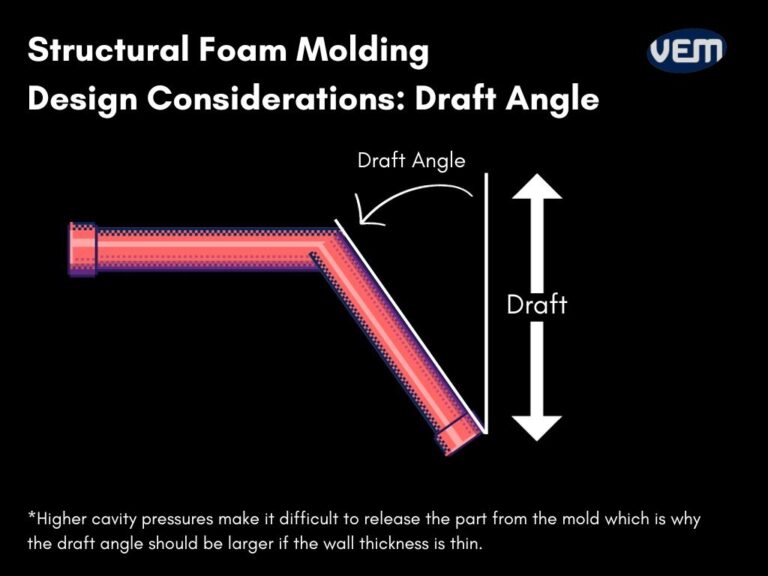 Structural Foam Molding
Design Considerations: Draft Angle

VEM

Draft Angle

Draft

*Higher cavity pressures make it difficult to release the part from the mold which is why the draft angle should be larger if the wall thickness is thin.